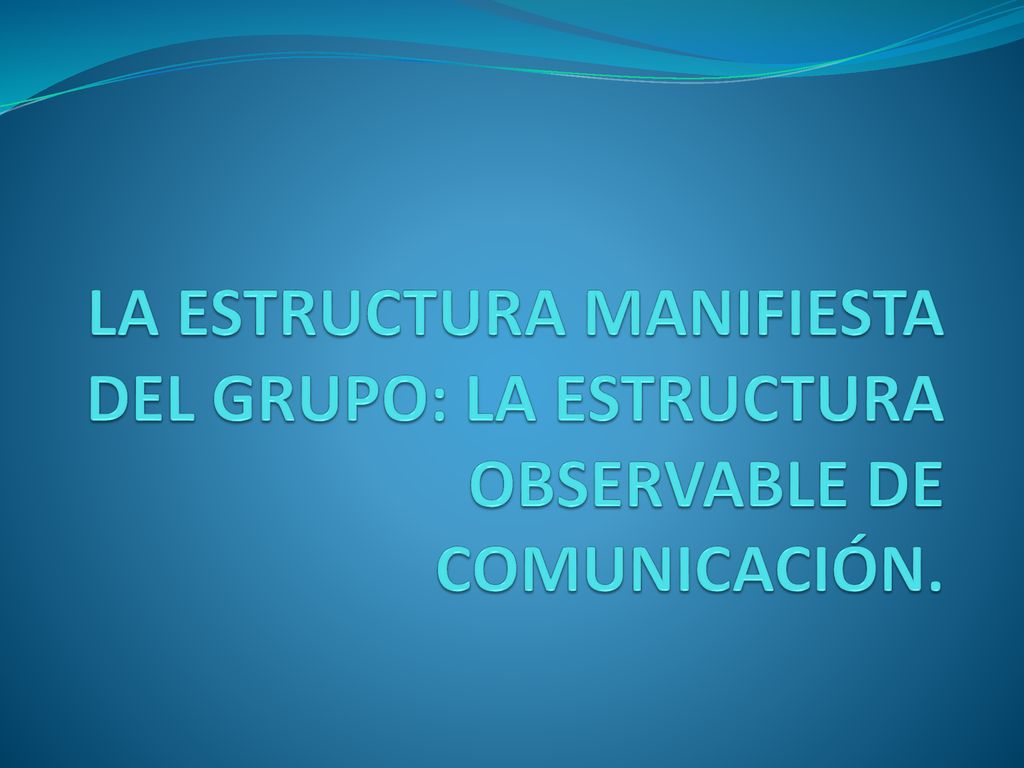 LA ESTRUCTURA MANIFIESTA DEL GRUPO: LA ESTRUCTURA OBSERVABLE DE COMUNICACIÓN.